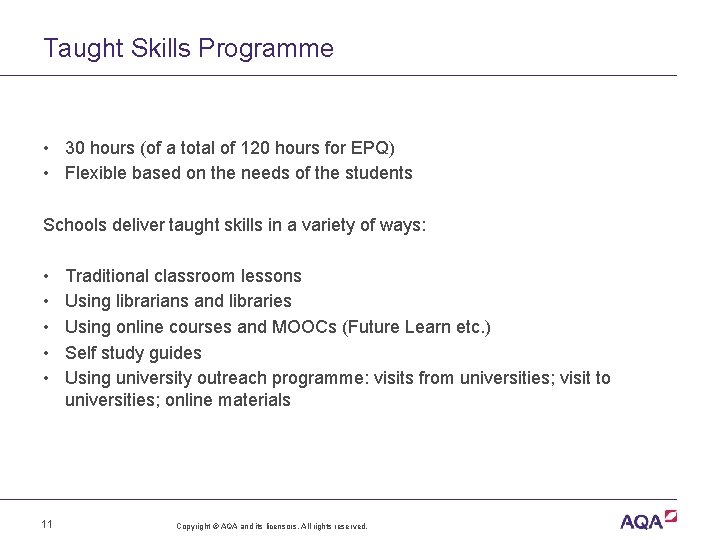 Taught Skills Programme

• 30 hours (of a total of 120 hours for EPQ)
• Flexible based on the needs of the students

Schools deliver taught skills in a variety of ways:

• Traditional classroom lessons
• Using librarians and libraries
• Using online courses and MOOCs (Future Learn etc.)
• Self study guides
• Using university outreach programme: visits from universities; visit to universities; online materials

11

Copyright © AQA and its licensors. All rights reserved.

AQA